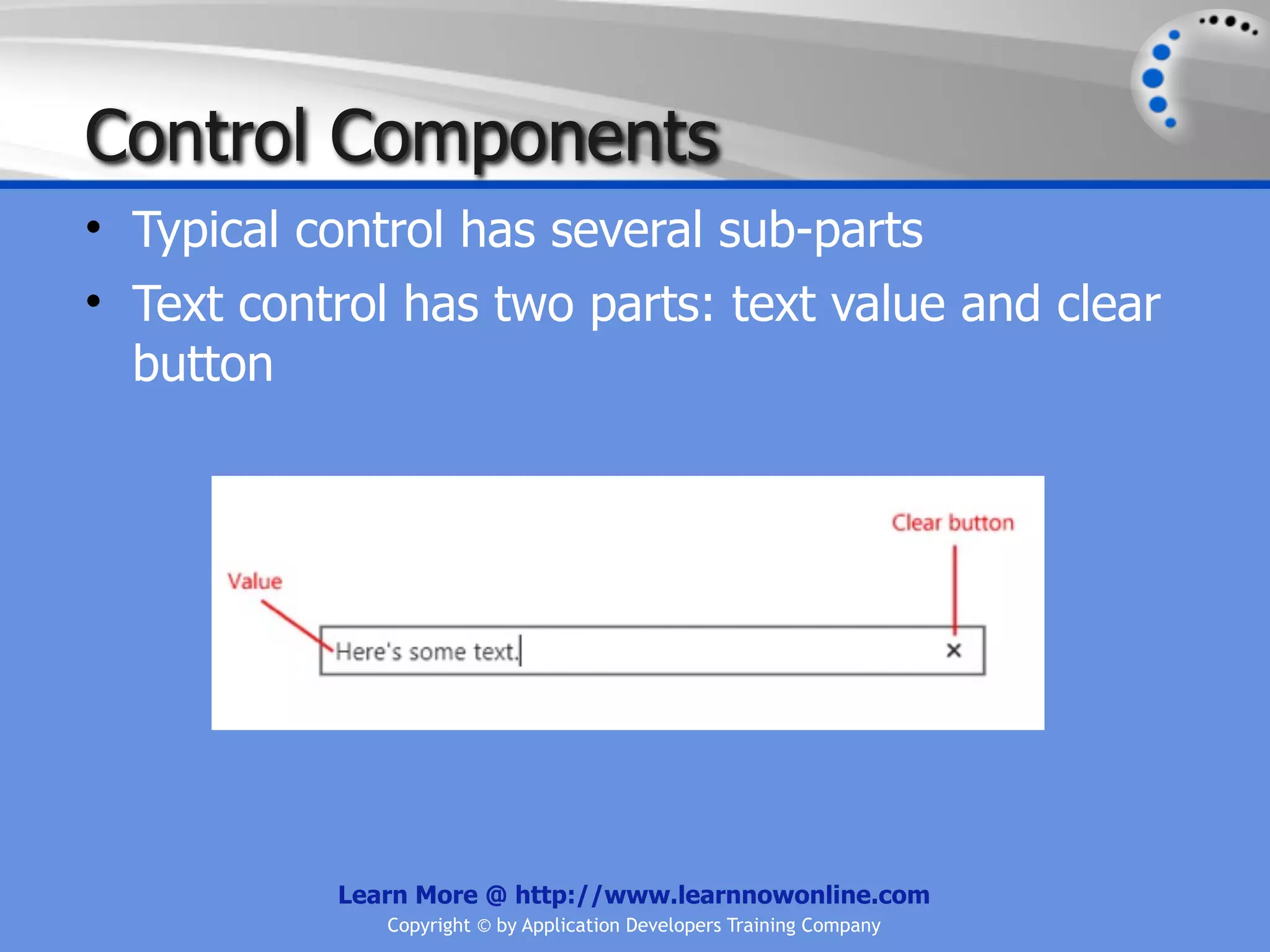 Control Components

• Typical control has several sub-parts
• Text control has two parts: text value and clear button

Clear button

Value

Here's some text.

×

Learn More @ http://www.learnnowonline.com
Copyright © by Application Developers Training Company